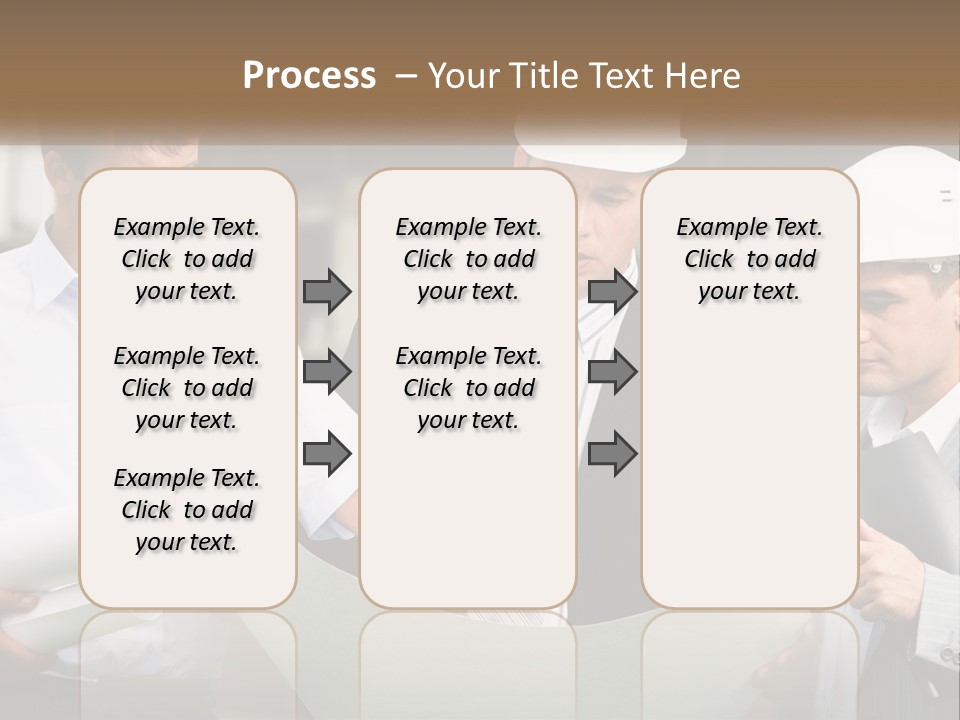 Process – Your Title Text Here

Example Text. Click to add your text.

Example Text. Click to add your text.

Example Text. Click to add your text.

Example Text. Click to add your text.

Example Text. Click to add your text.

Example Text. Click to add your text.